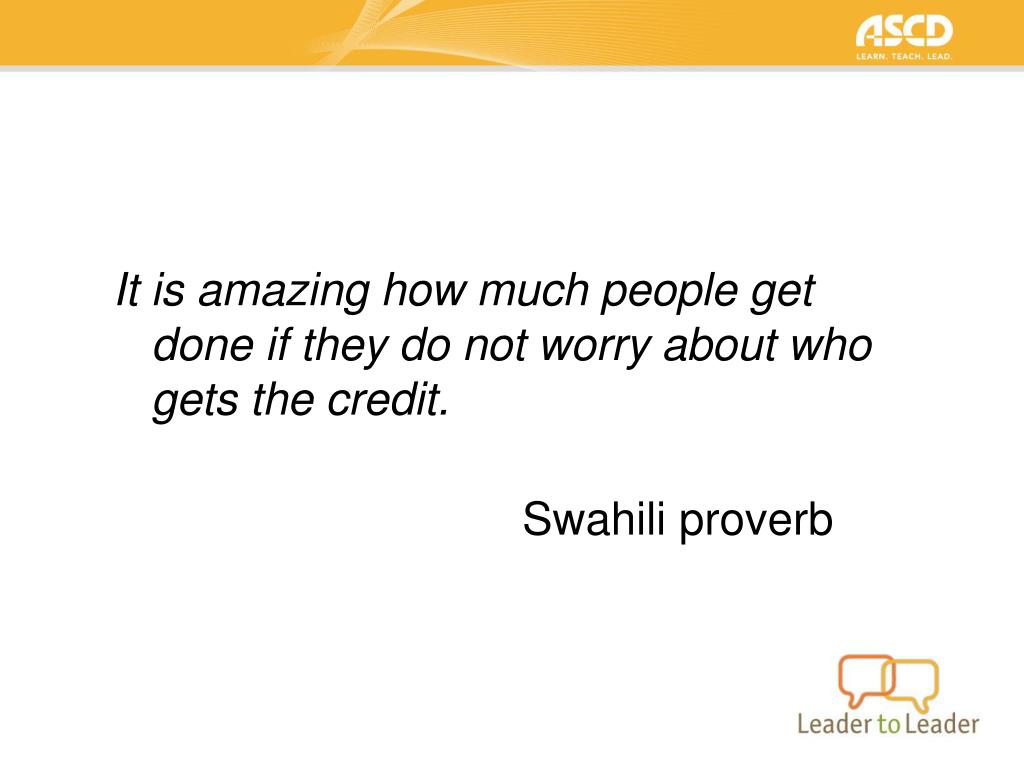 ASCD
LEARN. TEACH. LEAD.

It is amazing how much people get done if they do not worry about who gets the credit.

Swahili proverb

Leader to Leader